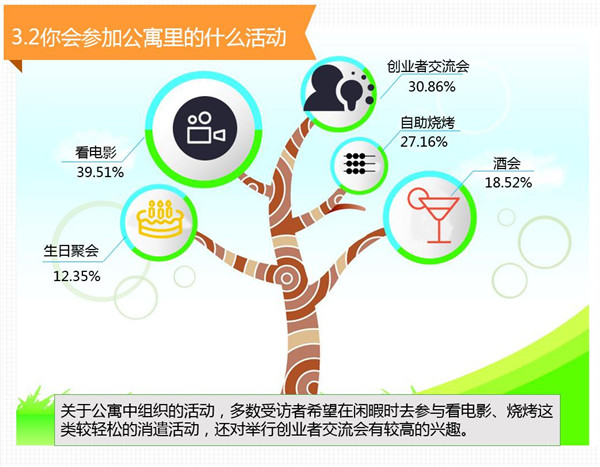 3.2你会参加公寓里的什么活动

创业者交流会
30.86%

自助烧烤
27.16%

看电影
39.51%

酒会
18.52%

生日聚会
12.35%

关于公寓中组织的活动，多数受访者希望在闲暇时去参与看电影、烧烤这类较轻松的消遣活动，还对举行创业者交流会有较高的兴趣。